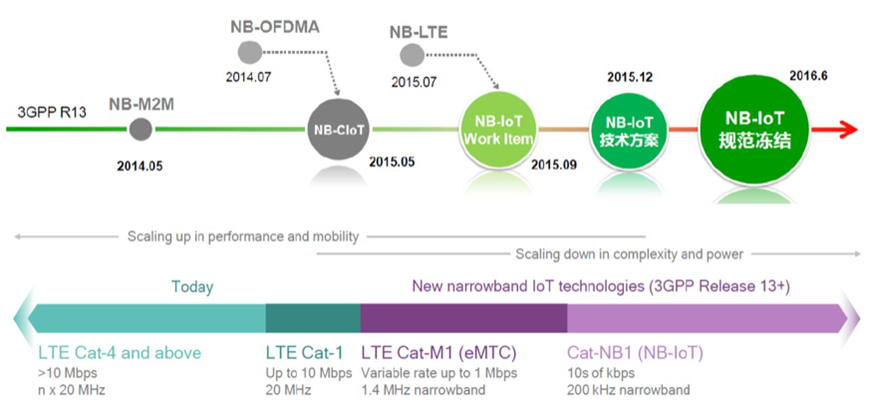 NB-OFDMA
2014.07
NB-LTE
2015.07
3GPP R13
NB-M2M
2014.05
NB-CIoT
2015.05
NB-IoT Work Item
2015.09
2015.12
NB-IoT 技术方案
2016.6
NB-IoT 规范冻结

Scaling up in performance and mobility
Scaling down in complexity and power

Today
New narrowband IoT technologies (3GPP Release 13+)

LTE Cat-4 and above
>10 Mbps
n x 20 MHz

LTE Cat-1
Up to 10 Mbps
20 MHz

LTE Cat-M1 (eMTC)
Variable rate up to 1 Mbps
1.4 MHz narrowband

Cat-NB1 (NB-IoT)
10s of kbps
200 kHz narrowband